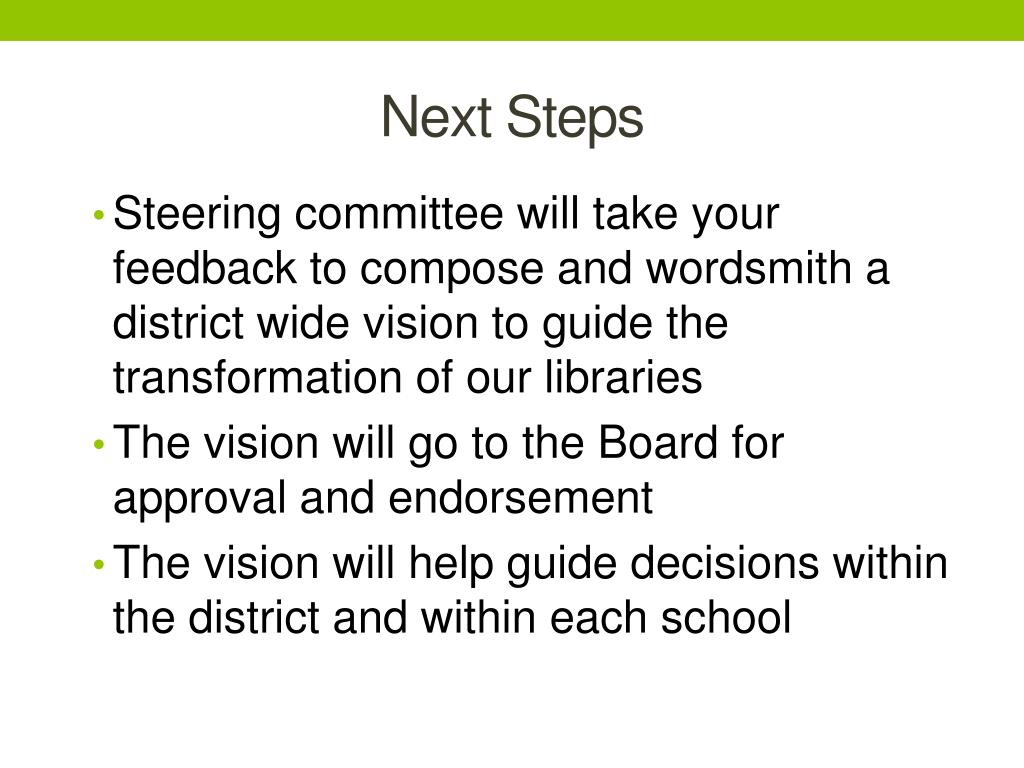 Next Steps

• Steering committee will take your feedback to compose and wordsmith a district wide vision to guide the transformation of our libraries
• The vision will go to the Board for approval and endorsement
• The vision will help guide decisions within the district and within each school